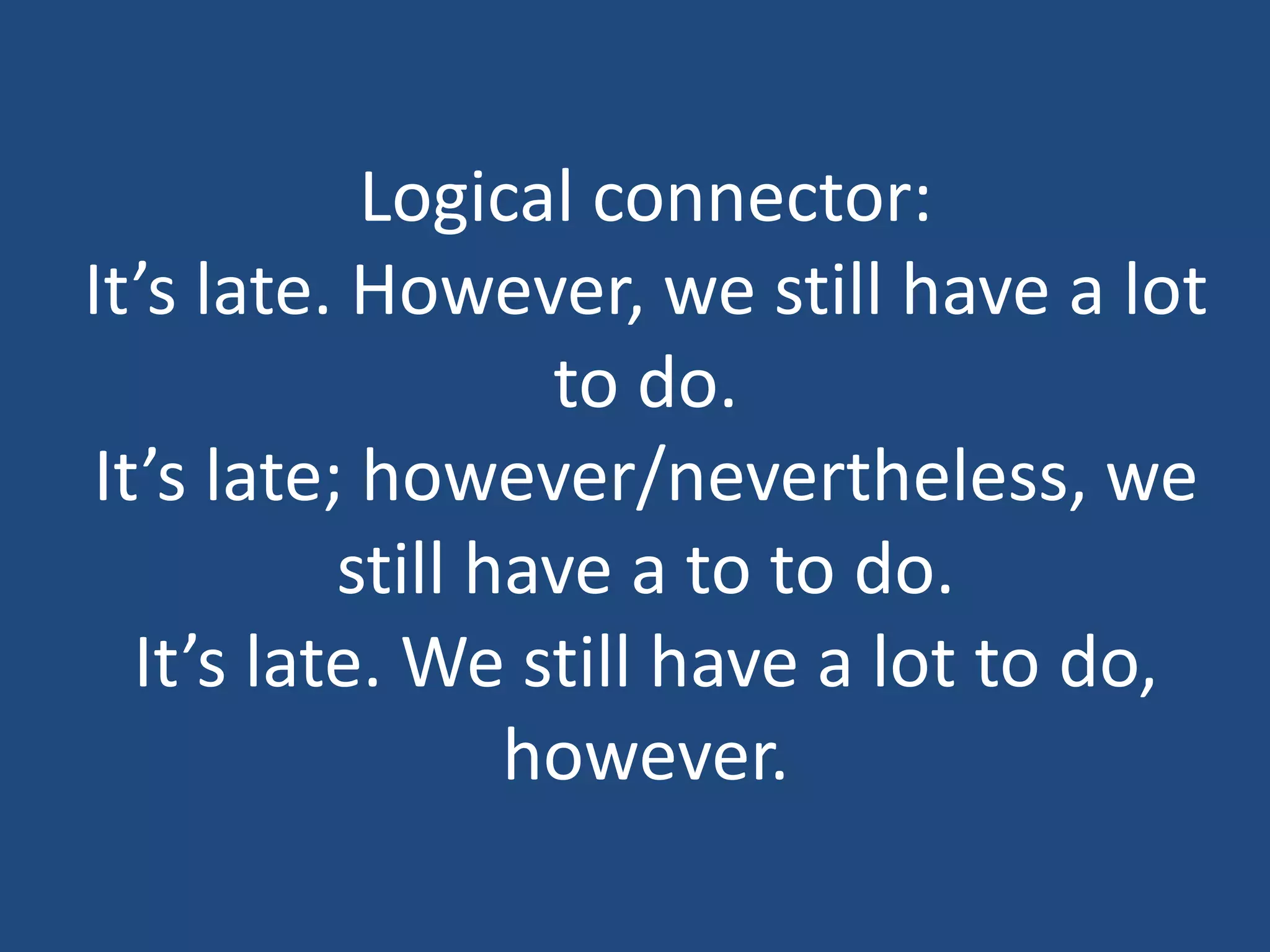 Logical connector:
It’s late. However, we still have a lot to do.
It’s late; however/nevertheless, we still have a to to do.
It’s late. We still have a lot to do, however.